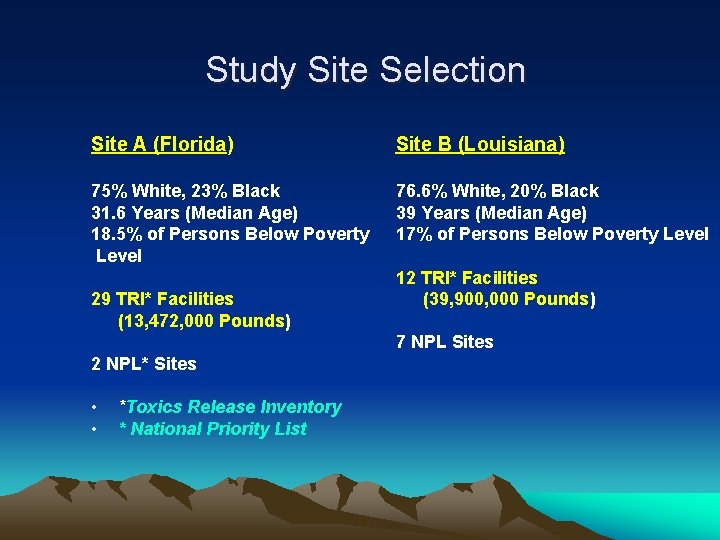 Study Site Selection

Site A (Florida)

75% White, 23% Black
31.6 Years (Median Age)
18.5% of Persons Below Poverty Level

29 TRI* Facilities
(13,472,000 Pounds)

2 NPL* Sites

• *Toxics Release Inventory
• * National Priority List

Site B (Louisiana)

76.6% White, 20% Black
39 Years (Median Age)
17% of Persons Below Poverty Level

12 TRI* Facilities
(39,900,000 Pounds)

7 NPL Sites